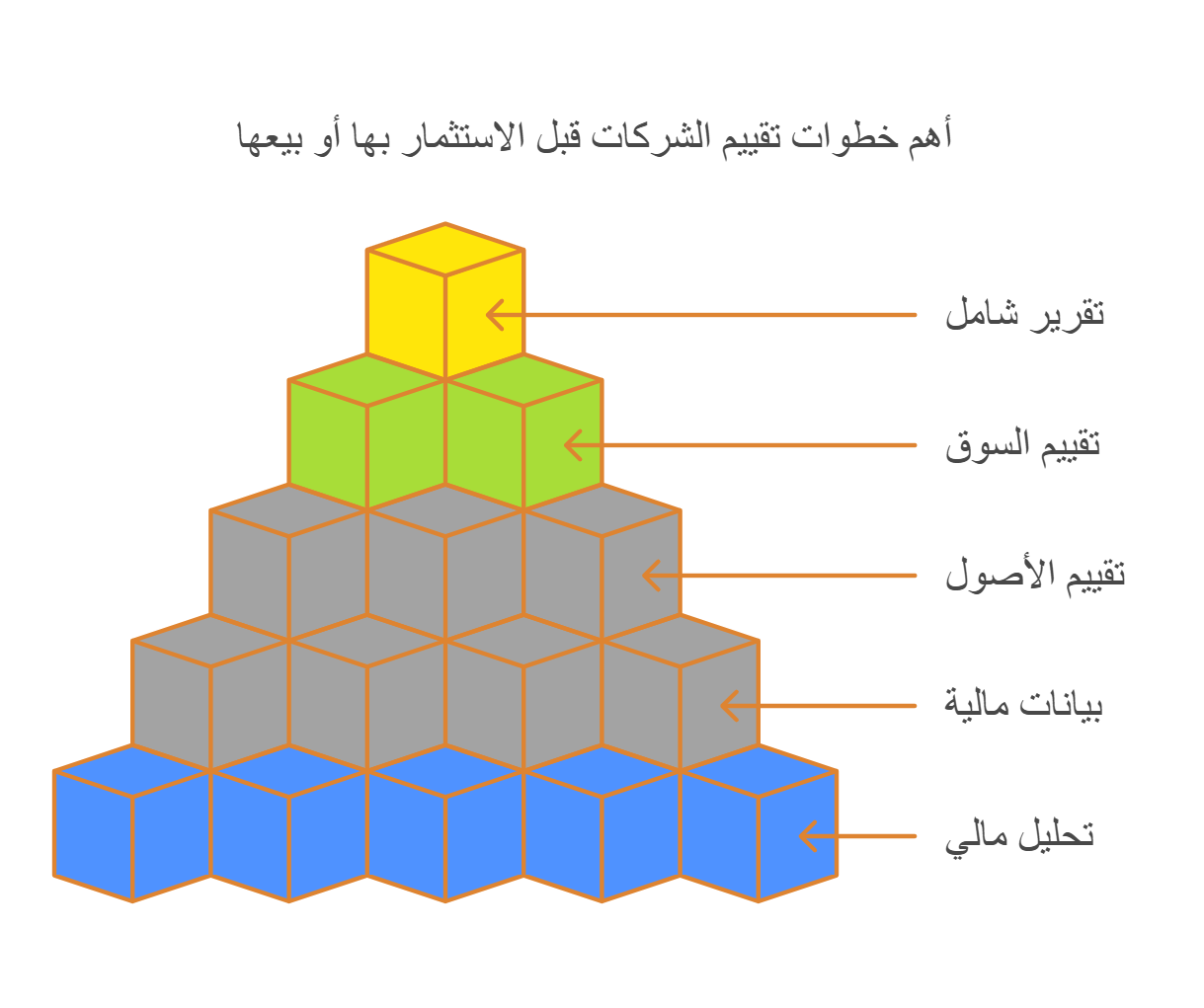 أهم خطوات تقييم الشركات قبل الاستثمار بها أو بيعها

تقرير شامل

تقييم السوق

تقييم الأصول

بيانات مالية

تحليل مالي